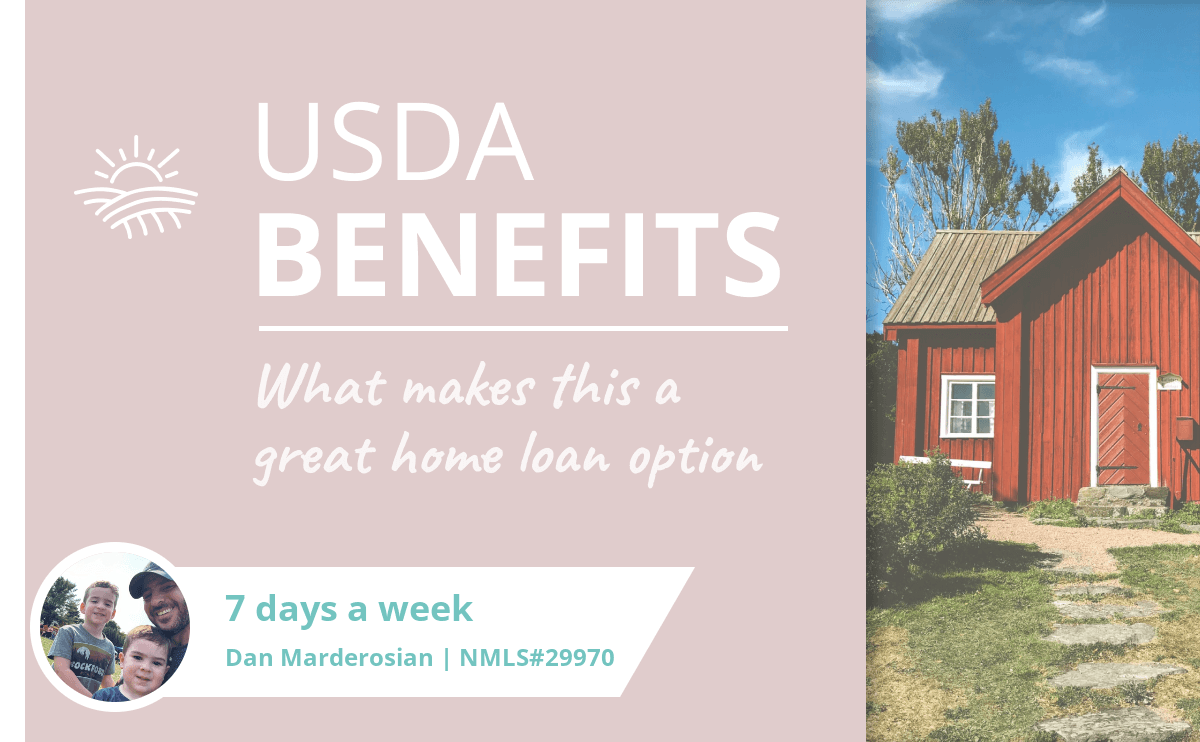 USDA
BENEFITS

What makes this a great home loan option

7 days a week
Dan Marderosian | NMLS#29970